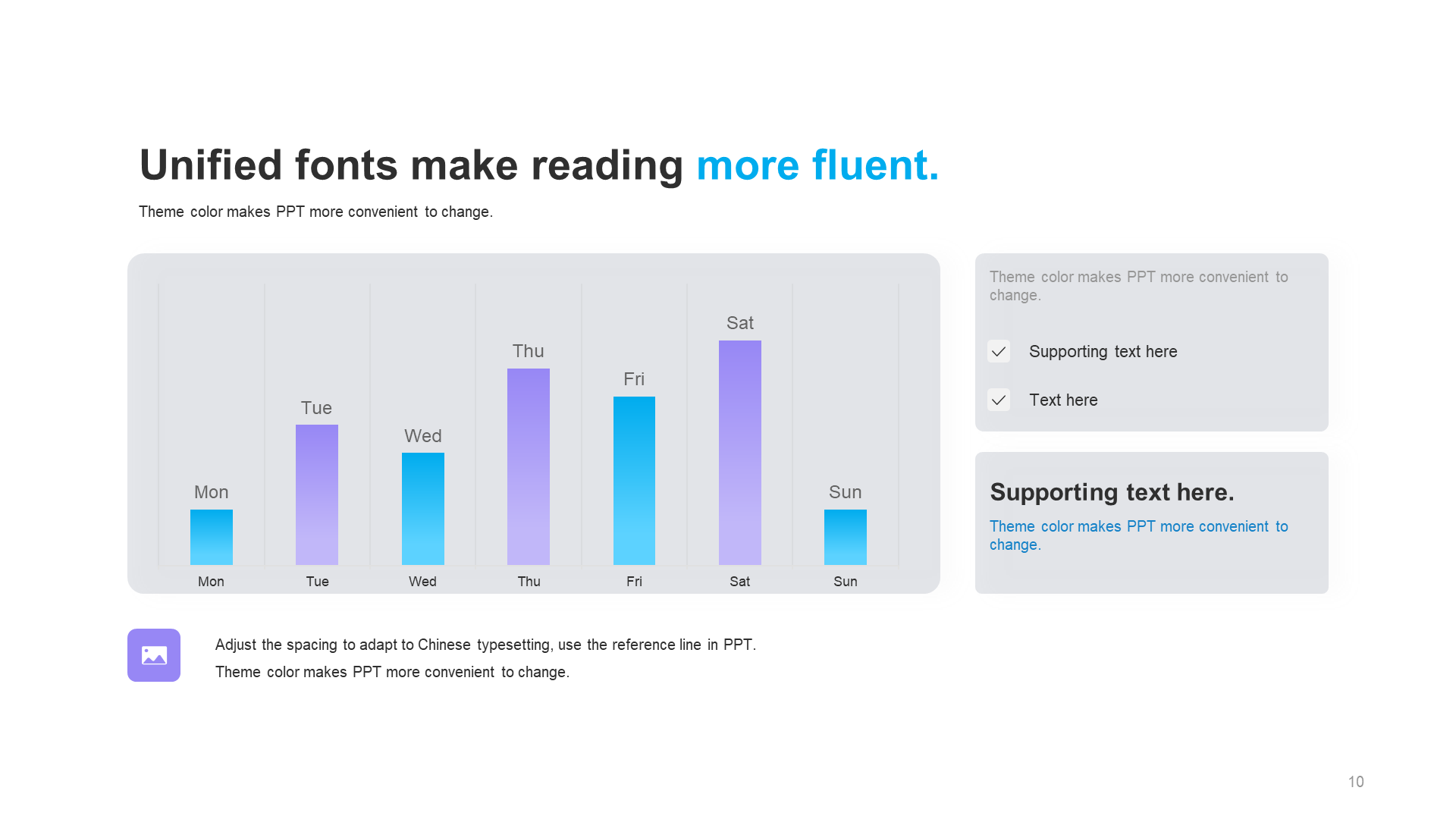 Unified fonts make reading more fluent.

Theme color makes PPT more convenient to change.

Mon Tue Wed Thu Fri Sat Sun

Mon Tue Wed Thu Fri Sat Sun

Theme color makes PPT more convenient to change.

Supporting text here

Text here

Supporting text here.

Theme color makes PPT more convenient to change.

Adjust the spacing to adapt to Chinese typesetting, use the reference line in PPT.

Theme color makes PPT more convenient to change.

10